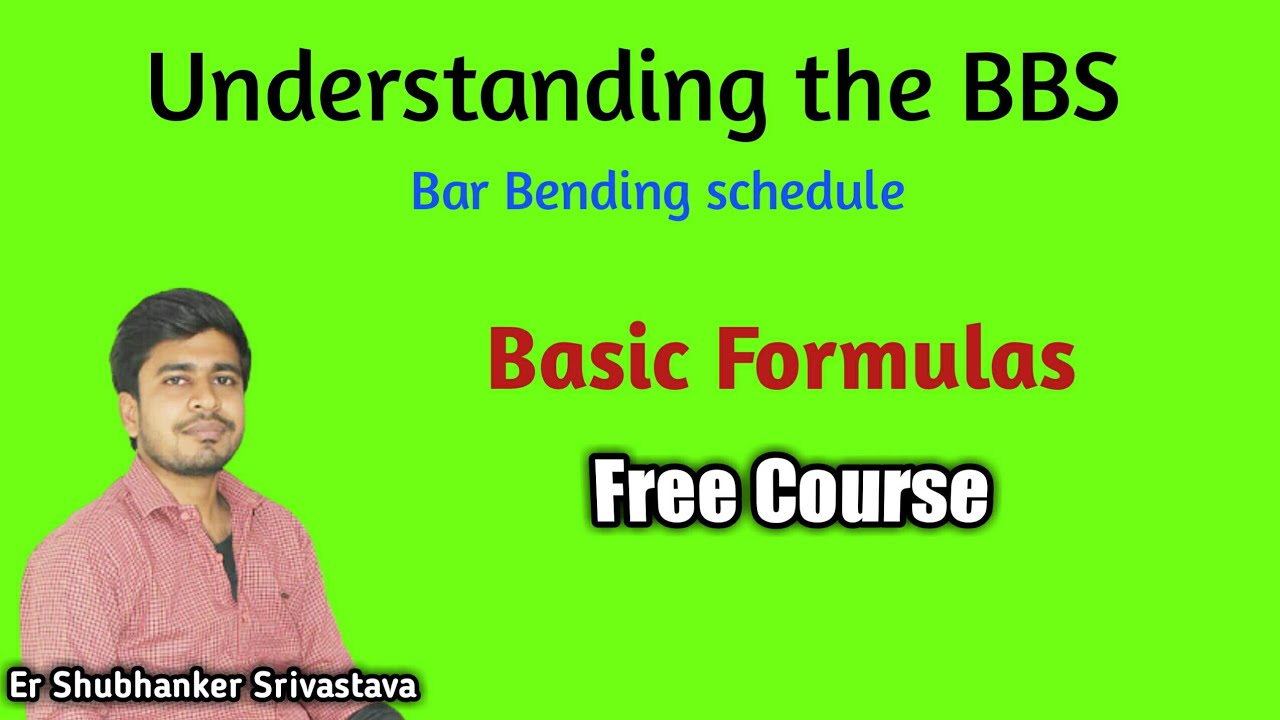 Understanding the BBS

Bar Bending schedule

Basic Formulas

Free Course

Er Shubhanker Srivastava